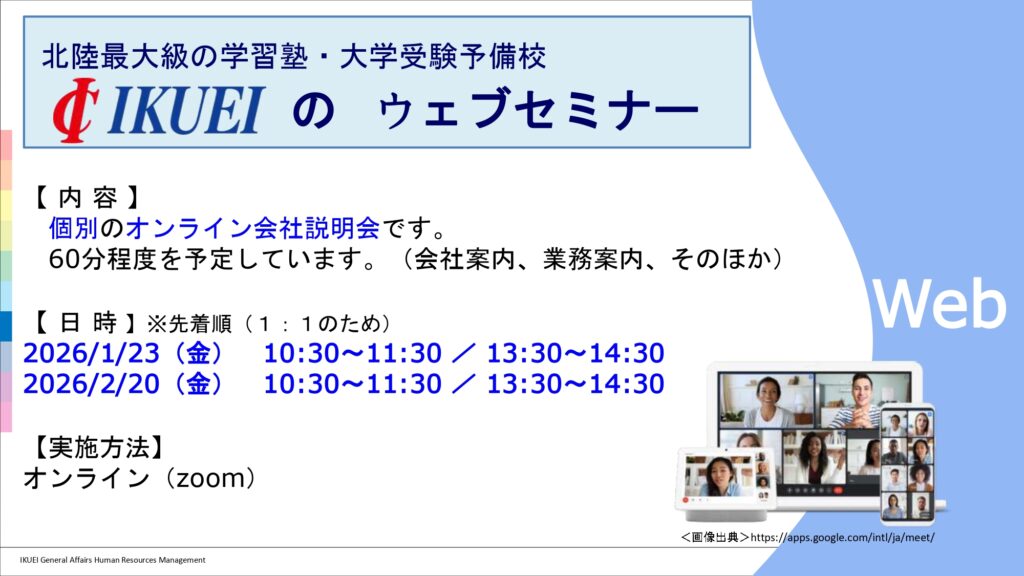 北陸最大級の学習塾・大学受験予備校
IKUEI の ウェブセミナー

【 内 容 】
個別のオンライン会社説明会です。
60分程度を予定しています。（会社案内、業務案内、そのほか）

【 日 時 】※先着順（1：1のため）
2026/1/23（金） 10:30～11:30 ／ 13:30～14:30
2026/2/20（金） 10:30～11:30 ／ 13:30～14:30

【実施方法】
オンライン（zoom）

Web

＜画像出典＞https://apps.google.com/intl/ja/meet/

IKUEI General Affairs Human Resources Management